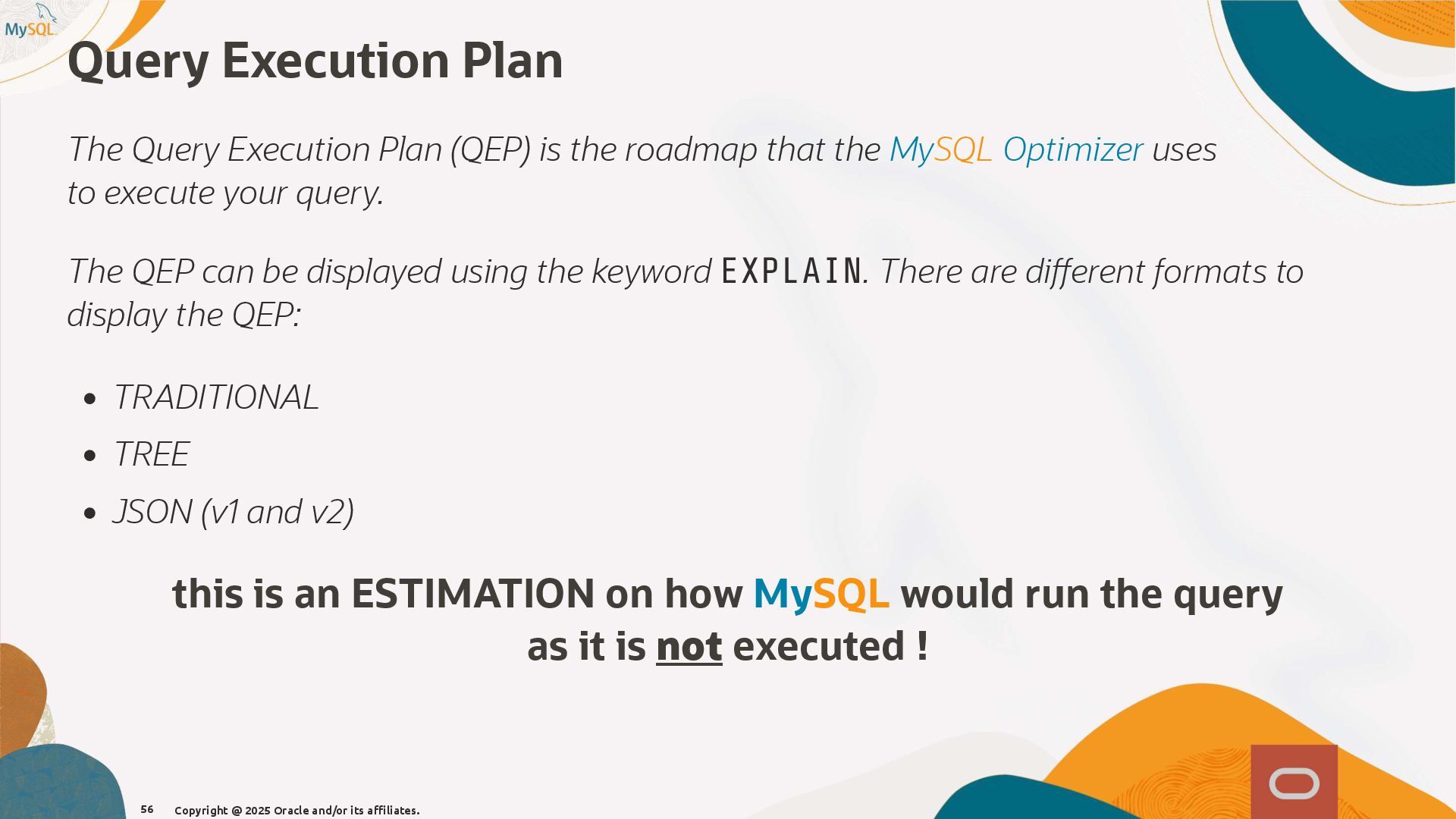 MySQL

Query Execution Plan

The Query Execution Plan (QEP) is the roadmap that the MySQL Optimizer uses to execute your query.

The QEP can be displayed using the keyword EXPLAIN. There are different formats to display the QEP:

- TRADITIONAL
- TREE
- JSON (v1 and v2)

this is an ESTIMATION on how MySQL would run the query as it is not executed !

56 Copyright @ 2025 Oracle and/or its affiliates.